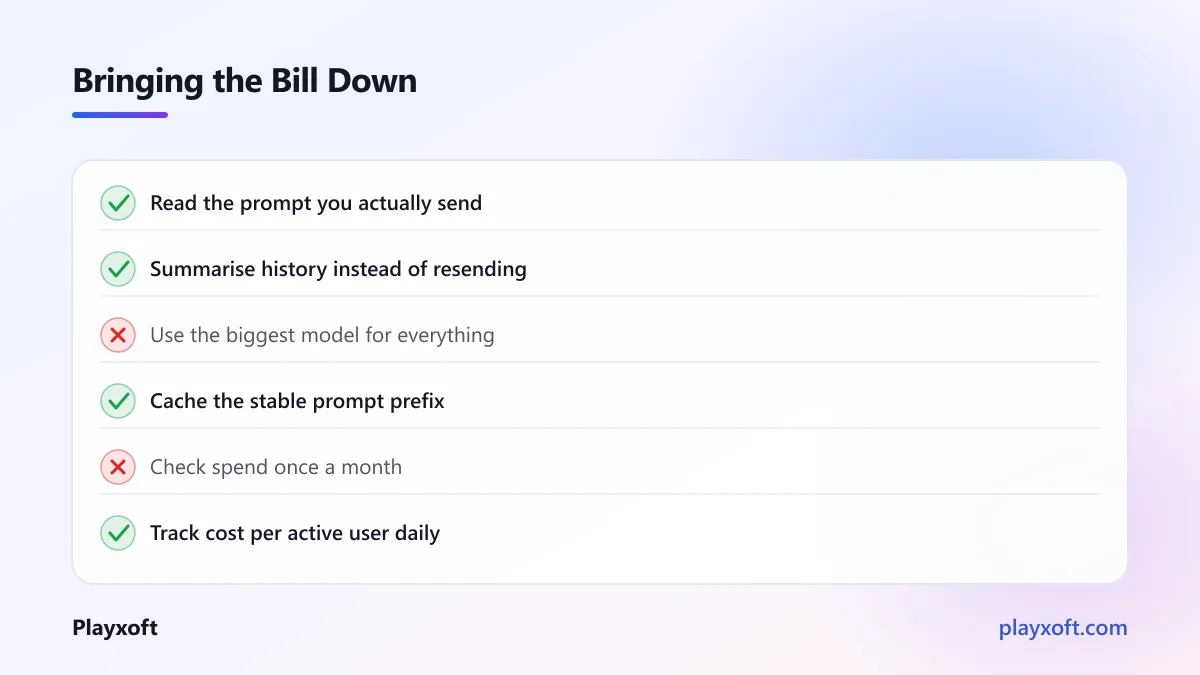 Bringing the Bill Down

✓ Read the prompt you actually send

✓ Summarise history instead of resending

✗ Use the biggest model for everything

✓ Cache the stable prompt prefix

✗ Check spend once a month

✓ Track cost per active user daily

Playxoft

playxoft.com